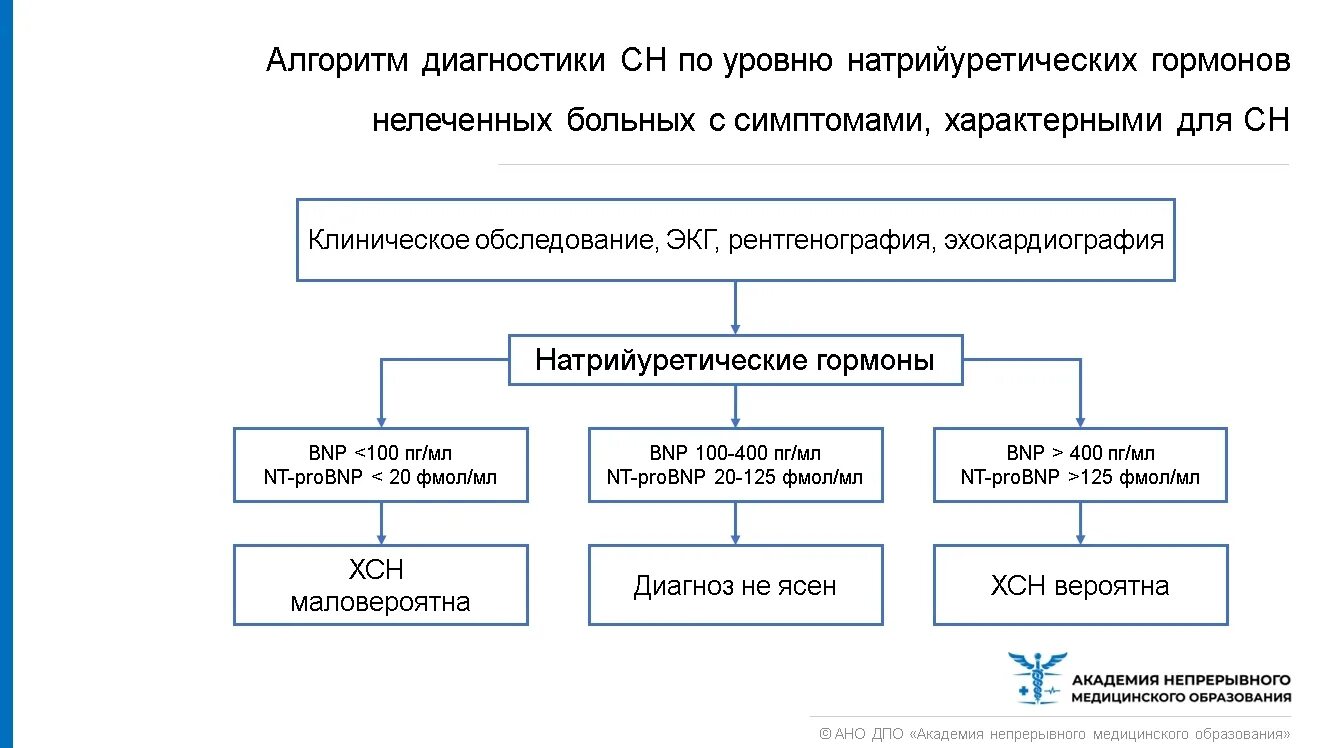 Алгоритм диагностики СН по уровню натрийуретических гормонов нелеченных больных с симптомами, характерными для СН

Клиническое обследование, ЭКГ, рентгенография, эхокардиография

Натрийуретические гормоны

BNP <100 пг/мл
NT-proBNP < 20 фмол/мл

BNP 100-400 пг/мл
NT-proBNP 20-125 фмол/мл

BNP > 400 пг/мл
NT-proBNP >125 фмол/мл

ХСН маловероятна

Диагноз не ясен

ХСН вероятна

АКАДЕМИЯ НЕПРЕРЫВНОГО МЕДИЦИНСКОГО ОБРАЗОВАНИЯ

© АНО ДПО «Академия непрерывного медицинского образования»